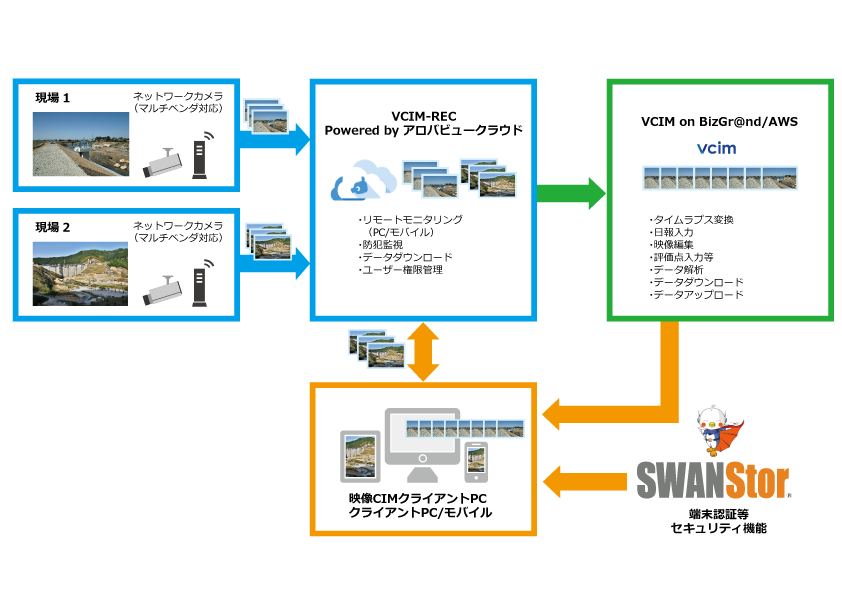 現場 1

ネットワークカメラ
（マルチベンダ対応）

現場 2

ネットワークカメラ
（マルチベンダ対応）

VCIM-REC
Powered by アロバビュークラウド

・リモートモニタリング
（PC/モバイル）
・防犯監視
・データダウンロード
・ユーザー権限管理

VCIM on BizGr@nd/AWS

vcim

・タイムラプス変換
・日報入力
・映像編集
・評価点入力等
・データ解析
・データダウンロード
・データアップロード

映像CIMクライアントPC
クライアントPC/モバイル

SWANStor

端末認証等
セキュリティ機能